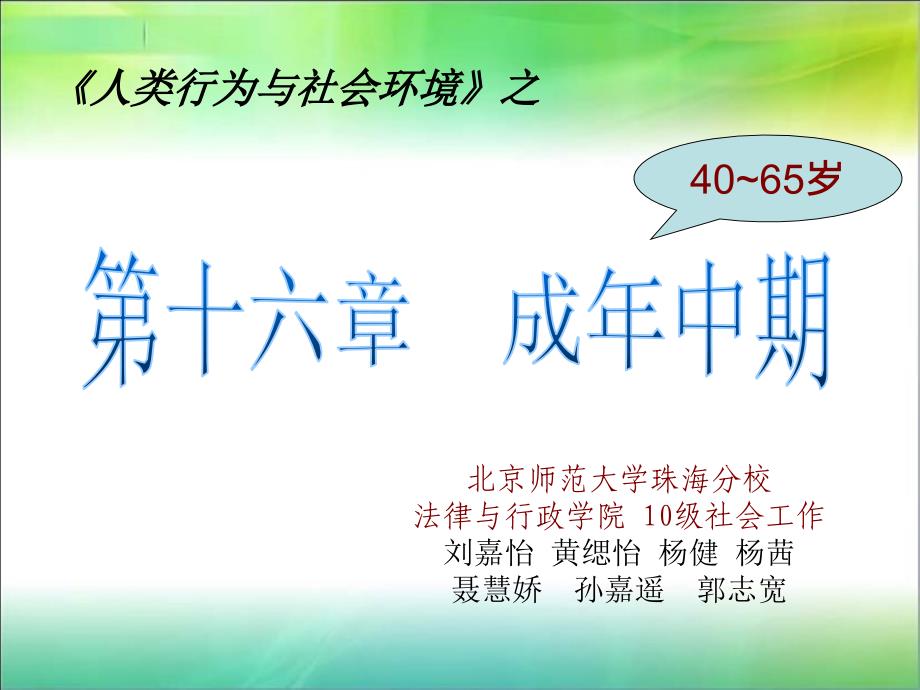 《人类行为与社会环境》之

40~65岁

第十六章　成年中期

北京师范大学珠海分校
法律与行政学院 10级社会工作
刘嘉怡 黄缌怡 杨健 杨茜
聂慧娇　孙嘉遥　郭志宽